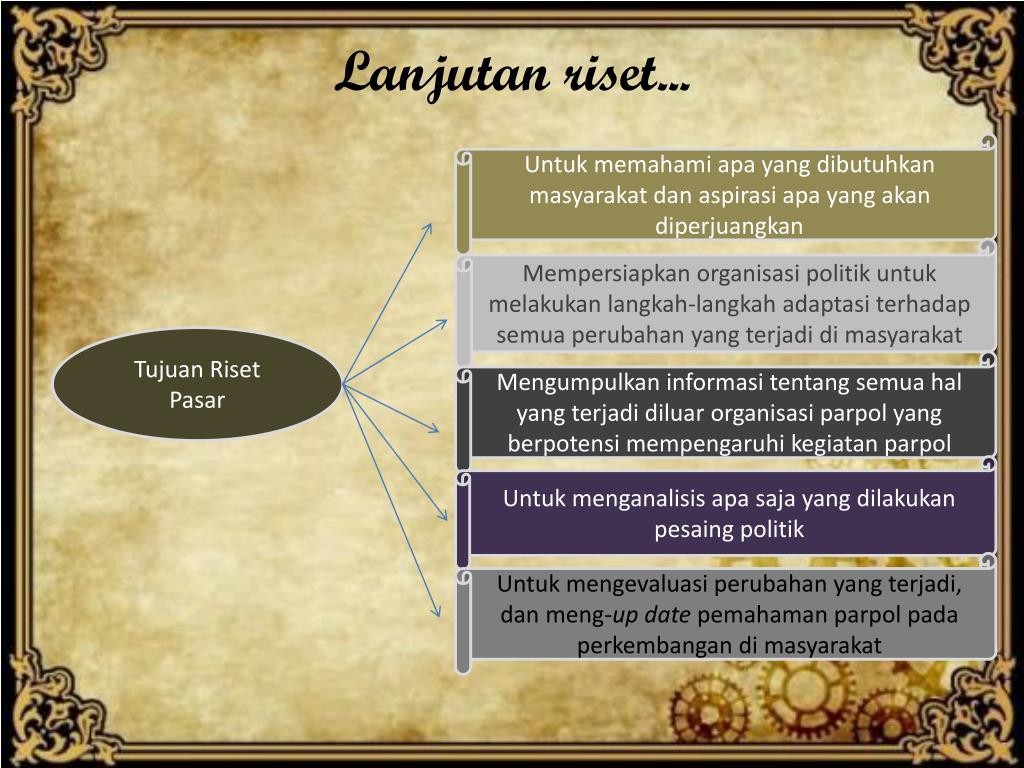 Lanjutan riset...

Tujuan Riset Pasar

Untuk memahami apa yang dibutuhkan masyarakat dan aspirasi apa yang akan diperjuangkan

Mempersiapkan organisasi politik untuk melakukan langkah-langkah adaptasi terhadap semua perubahan yang terjadi di masyarakat

Mengumpulkan informasi tentang semua hal yang terjadi diluar organisasi parpol yang berpotensi mempengaruhi kegiatan parpol

Untuk menganalisis apa saja yang dilakukan pesaing politik

Untuk mengevaluasi perubahan yang terjadi, dan meng-up date pemahaman parpol pada perkembangan di masyarakat